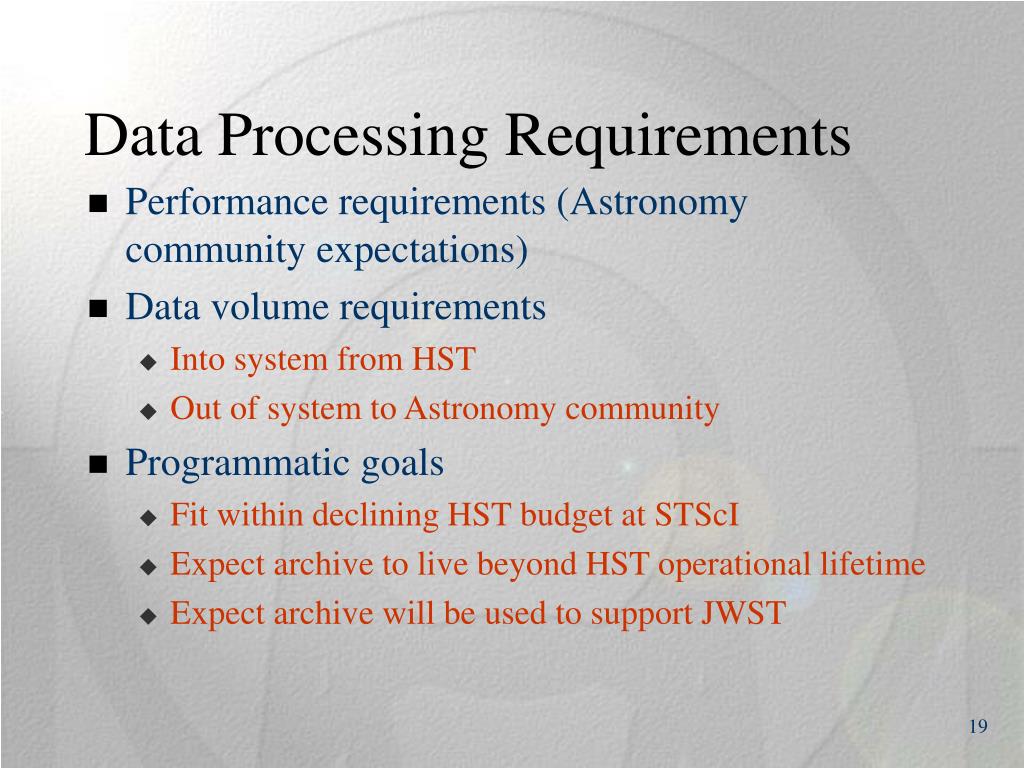 Data Processing Requirements

- Performance requirements (Astronomy community expectations)
- Data volume requirements
  - Into system from HST
  - Out of system to Astronomy community
- Programmatic goals
  - Fit within declining HST budget at STScI
  - Expect archive to live beyond HST operational lifetime
  - Expect archive will be used to support JWST

19